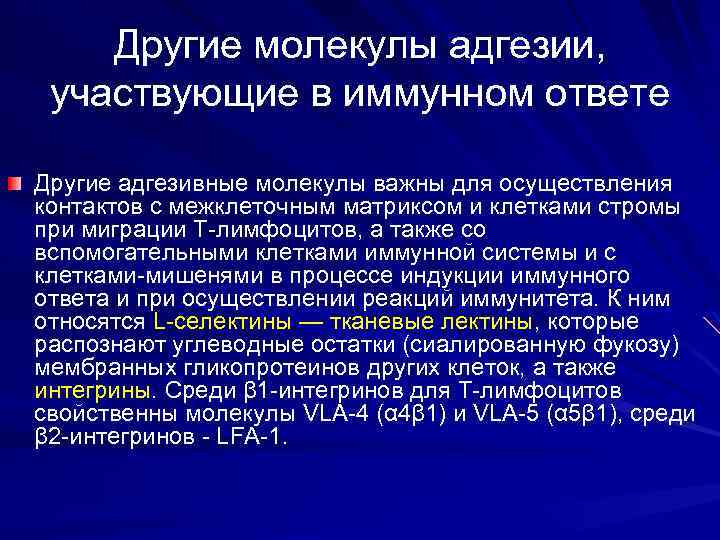 Другие молекулы адгезии, участвующие в иммунном ответе

Другие адгезивные молекулы важны для осуществления контактов с межклеточным матриксом и клетками стромы при миграции Т-лимфоцитов, а также со вспомогательными клетками иммунной системы и с клетками-мишенями в процессе индукции иммунного ответа и при осуществлении реакций иммунитета. К ним относятся L-селектины — тканевые лектины, которые распознают углеводные остатки (сиалированную фукозу) мембранных гликопротеинов других клеток, а также интегрины. Среди β1-интегринов для Т-лимфоцитов свойственны молекулы VLA-4 (α4β1) и VLA-5 (α5β1), среди β2-интегринов - LFA-1.